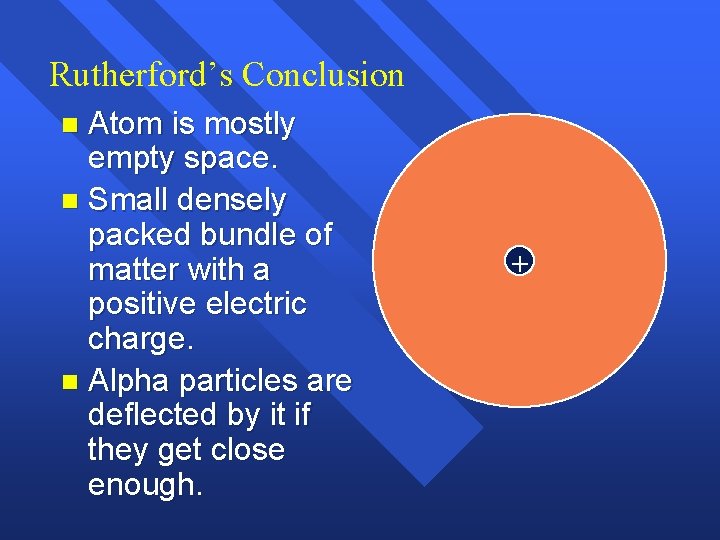 Rutherford's Conclusion

- Atom is mostly empty space.
- Small densely packed bundle of matter with a positive electric charge.
- Alpha particles are deflected by it if they get close enough.

+